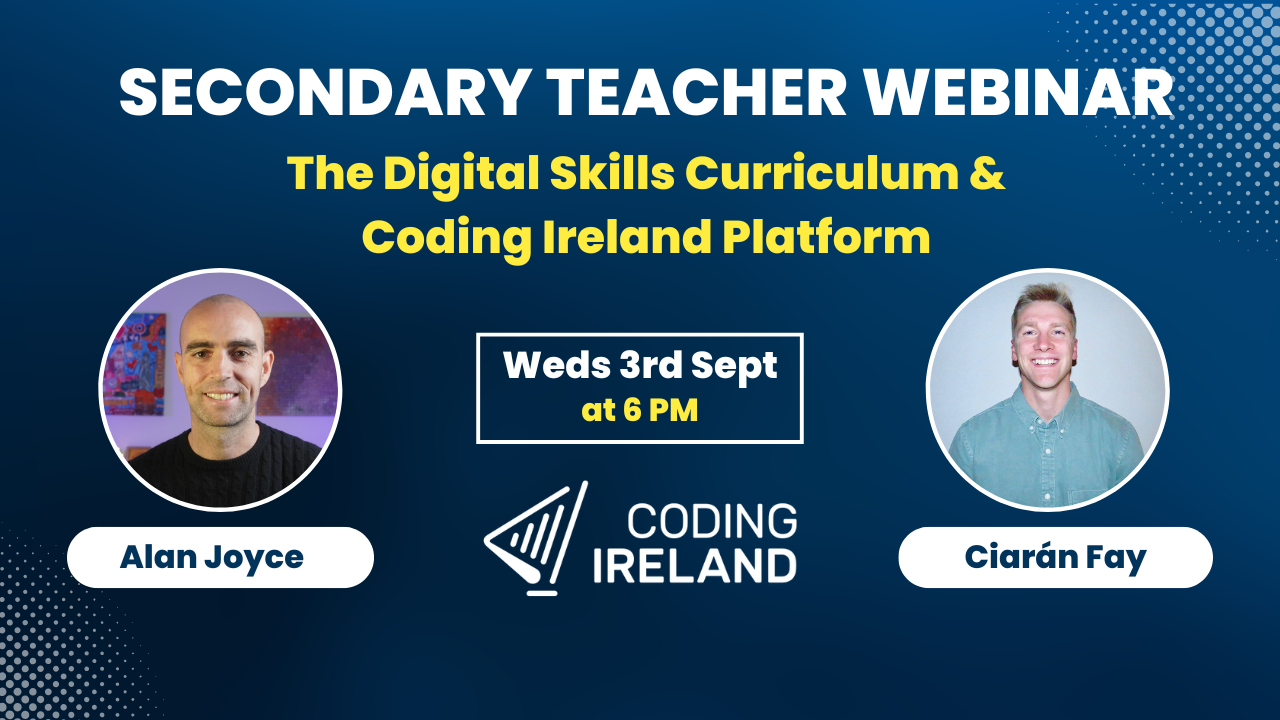 SECONDARY TEACHER WEBINAR

The Digital Skills Curriculum & Coding Ireland Platform

Weds 3rd Sept
at 6 PM

Alan Joyce

CODING IRELAND

Ciarán Fay